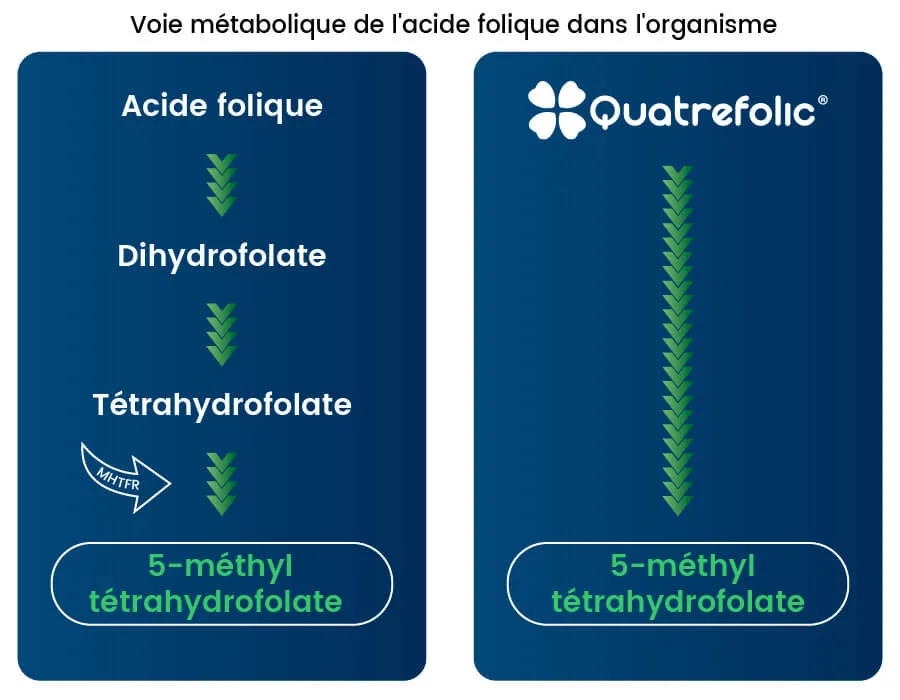 Voie métabolique de l'acide folique dans l'organisme

Acide folique

Dihydrofolate

Tétrahydrofolate

MHTFR

5-méthyl tétrahydrofolate

Quatrefolic®

5-méthyl tétrahydrofolate